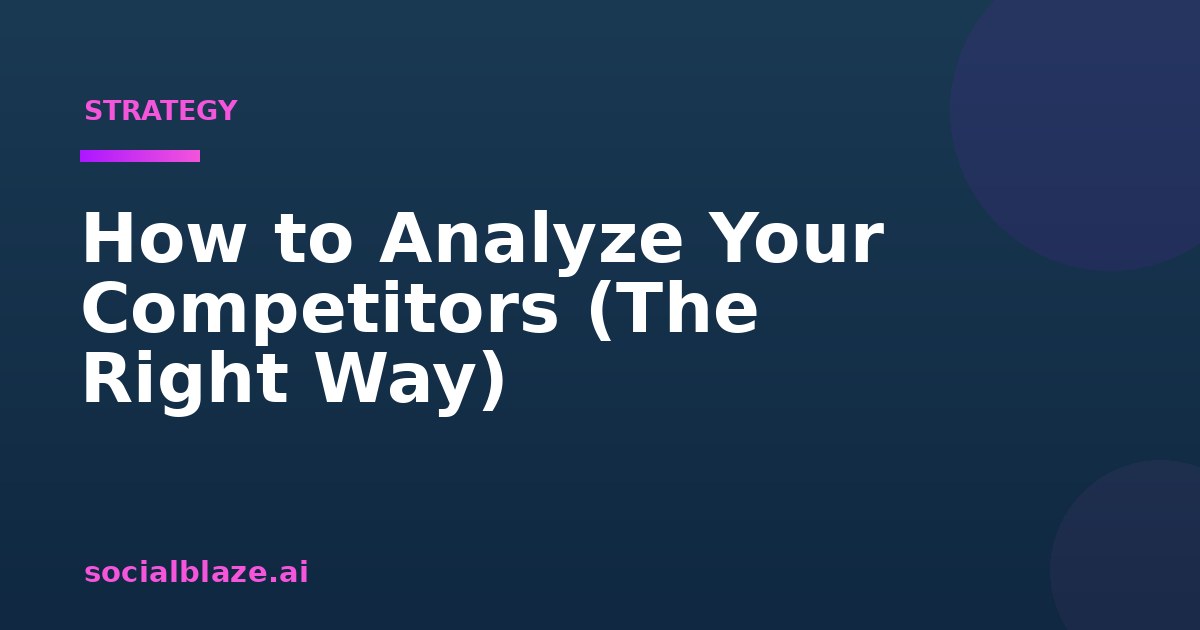 STRATEGY

How to Analyze Your Competitors (The Right Way)

socialblaze.ai